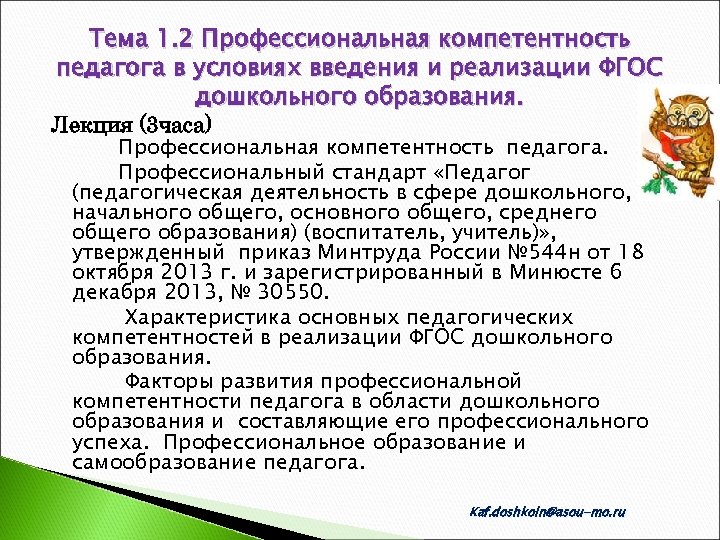 Тема 1.2 Профессиональная компетентность педагога в условиях введения и реализации ФГОС дошкольного образования.

Лекция (3часа)

Профессиональная компетентность педагога.

Профессиональный стандарт «Педагог (педагогическая деятельность в сфере дошкольного, начального общего, основного общего, среднего общего образования) (воспитатель, учитель)», утвержденный приказ Минтруда России №544н от 18 октября 2013 г. и зарегистрированный в Минюсте 6 декабря 2013, № 30550.

Характеристика основных педагогических компетентностей в реализации ФГОС дошкольного образования.

Факторы развития профессиональной компетентности педагога в области дошкольного образования и составляющие его профессионального успеха. Профессиональное образование и самообразование педагога.

Kaf.doshkoln@asou-mo.ru